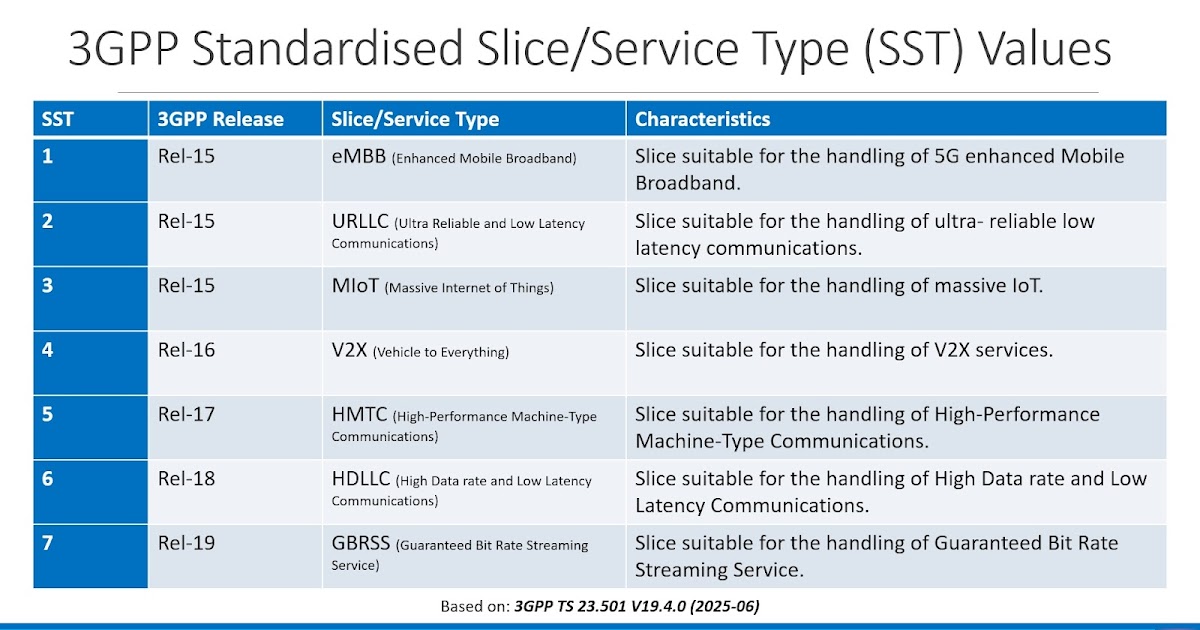 3GPP Standardised Slice/Service Type (SST) Values

| SST | 3GPP Release | Slice/Service Type | Characteristics |
|---|---|---|---|
| 1 | Rel-15 | eMBB (Enhanced Mobile Broadband) | Slice suitable for the handling of 5G enhanced Mobile Broadband. |
| 2 | Rel-15 | URLLC (Ultra Reliable and Low Latency Communications) | Slice suitable for the handling of ultra- reliable low latency communications. |
| 3 | Rel-15 | MIoT (Massive Internet of Things) | Slice suitable for the handling of massive IoT. |
| 4 | Rel-16 | V2X (Vehicle to Everything) | Slice suitable for the handling of V2X services. |
| 5 | Rel-17 | HMTC (High-Performance Machine-Type Communications) | Slice suitable for the handling of High-Performance Machine-Type Communications. |
| 6 | Rel-18 | HDLLC (High Data rate and Low Latency Communications) | Slice suitable for the handling of High Data rate and Low Latency Communications. |
| 7 | Rel-19 | GBRSS (Guaranteed Bit Rate Streaming Service) | Slice suitable for the handling of Guaranteed Bit Rate Streaming Service. |

Based on: 3GPP TS 23.501 V19.4.0 (2025-06)